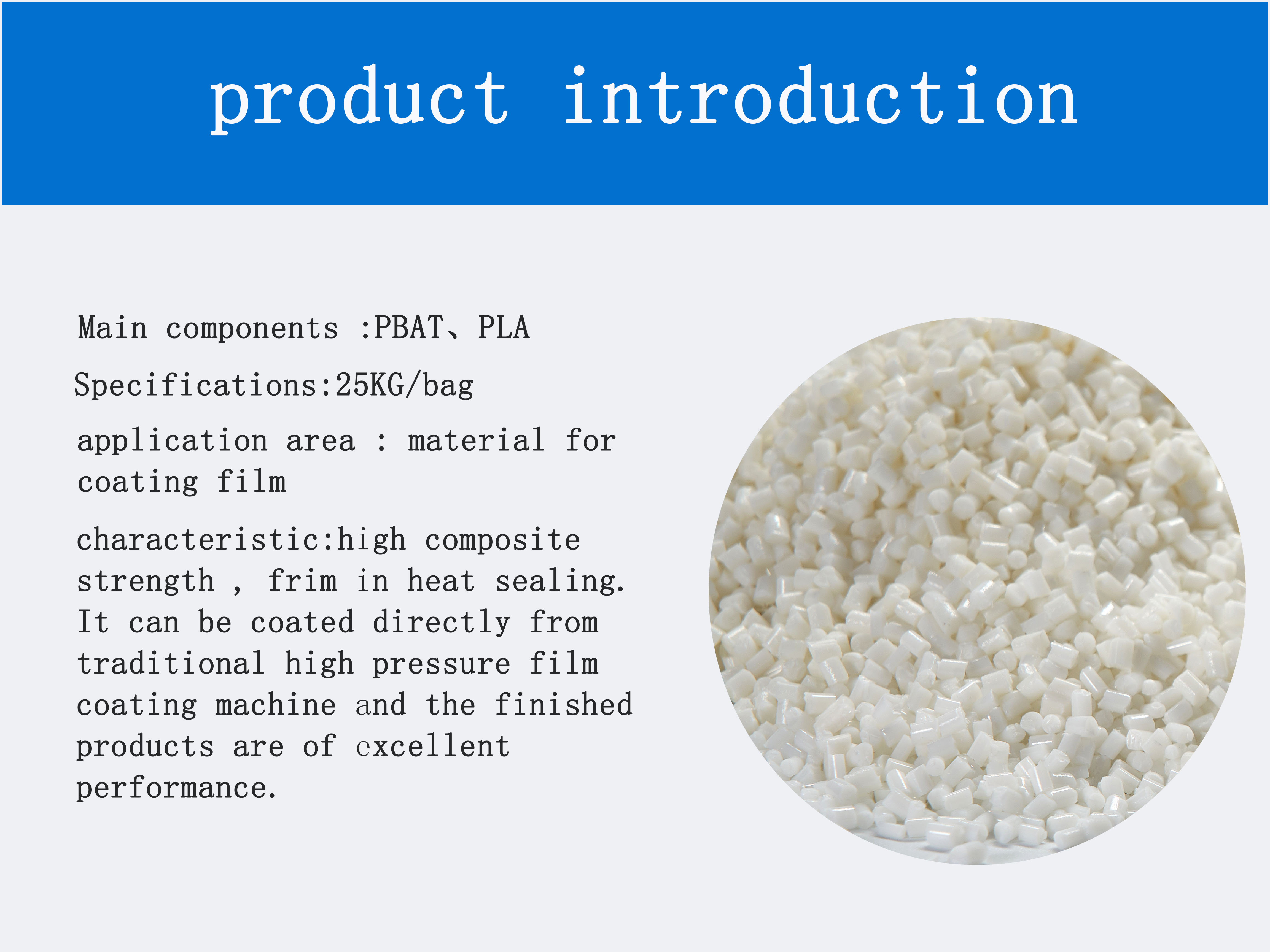 product introduction

Main components :PBAT、PLA

Specifications:25KG/bag

application area : material for coating film

characteristic:high composite strength , frim in heat sealing. It can be coated directly from traditional high pressure film coating machine and the finished products are of excellent performance.